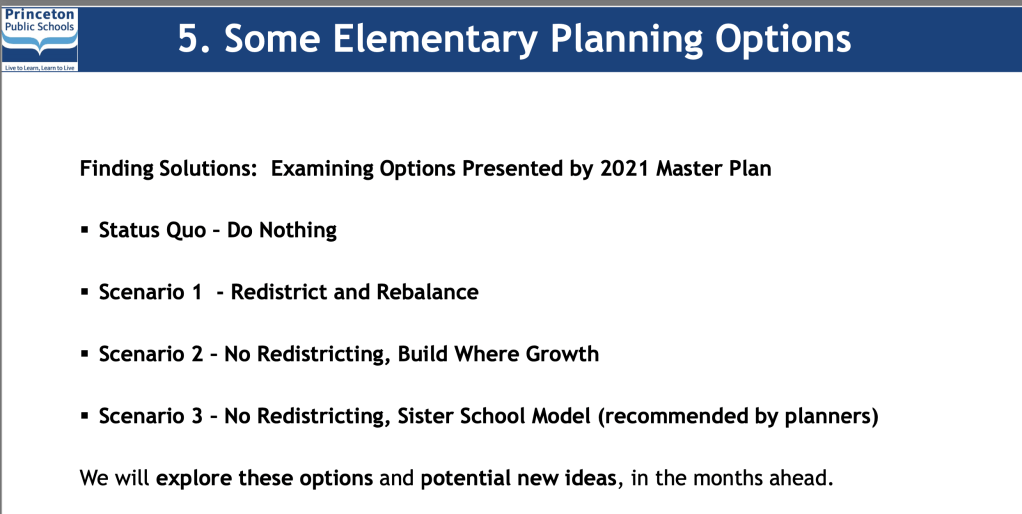 Princeton Public Schools
Live to Learn, Learn to Live

5. Some Elementary Planning Options

Finding Solutions: Examining Options Presented by 2021 Master Plan

▪ Status Quo – Do Nothing

▪ Scenario 1 - Redistrict and Rebalance

▪ Scenario 2 – No Redistricting, Build Where Growth

▪ Scenario 3 – No Redistricting, Sister School Model (recommended by planners)

We will explore these options and potential new ideas, in the months ahead.